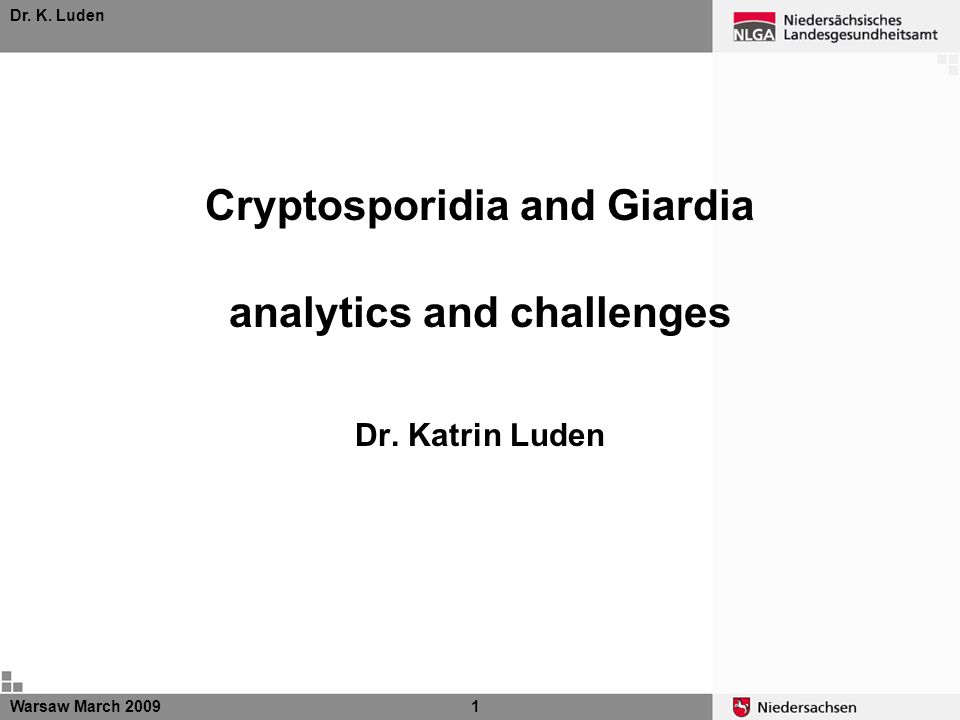 Dr. K. Luden

NLGA Niedersächsisches Landesgesundheitsamt

Cryptosporidia and Giardia

analytics and challenges

Dr. Katrin Luden

Warsaw March 2009

1

Niedersachsen